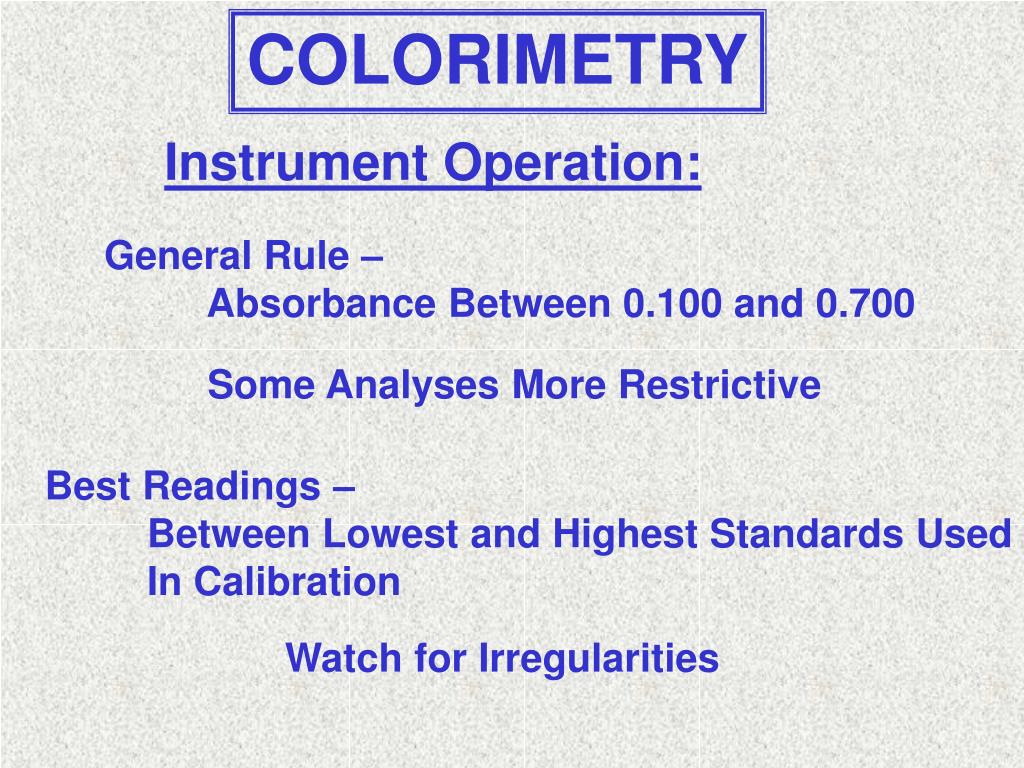 COLORIMETRY

Instrument Operation:

General Rule –
Absorbance Between 0.100 and 0.700

Some Analyses More Restrictive

Best Readings –
Between Lowest and Highest Standards Used In Calibration

Watch for Irregularities